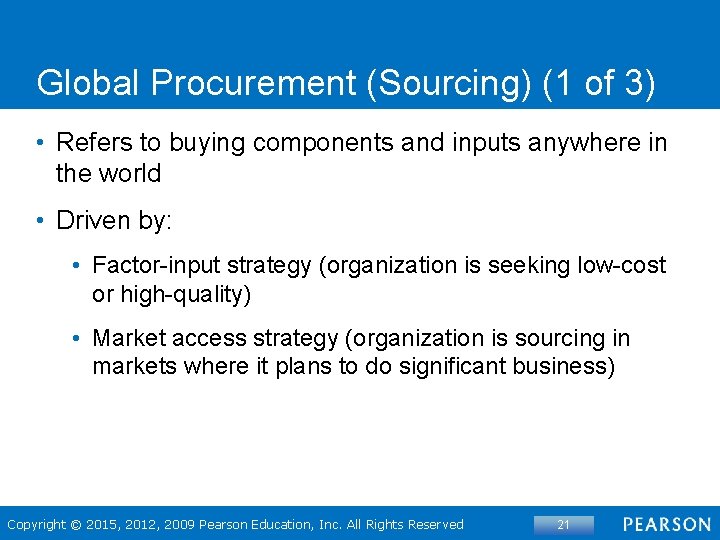 Global Procurement (Sourcing) (1 of 3)

• Refers to buying components and inputs anywhere in the world

• Driven by:

• Factor-input strategy (organization is seeking low-cost or high-quality)

• Market access strategy (organization is sourcing in markets where it plans to do significant business)

Copyright © 2015, 2012, 2009 Pearson Education, Inc. All Rights Reserved

21

PEARSON